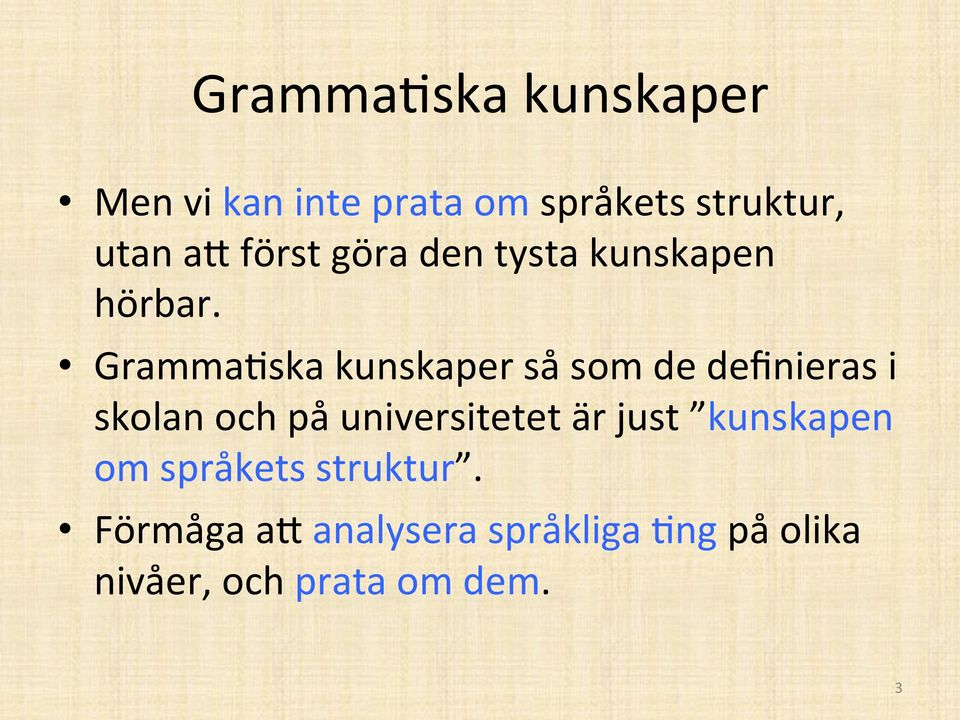 Grammatiska kunskaper

• Men vi kan inte prata om språkets struktur, utan att först göra den tysta kunskapen hörbar.

• Grammatiska kunskaper så som de definieras i skolan och på universitetet är just ”kunskapen om språkets struktur”.

• Förmåga att analysera språkliga ting på olika nivåer, och prata om dem.

3